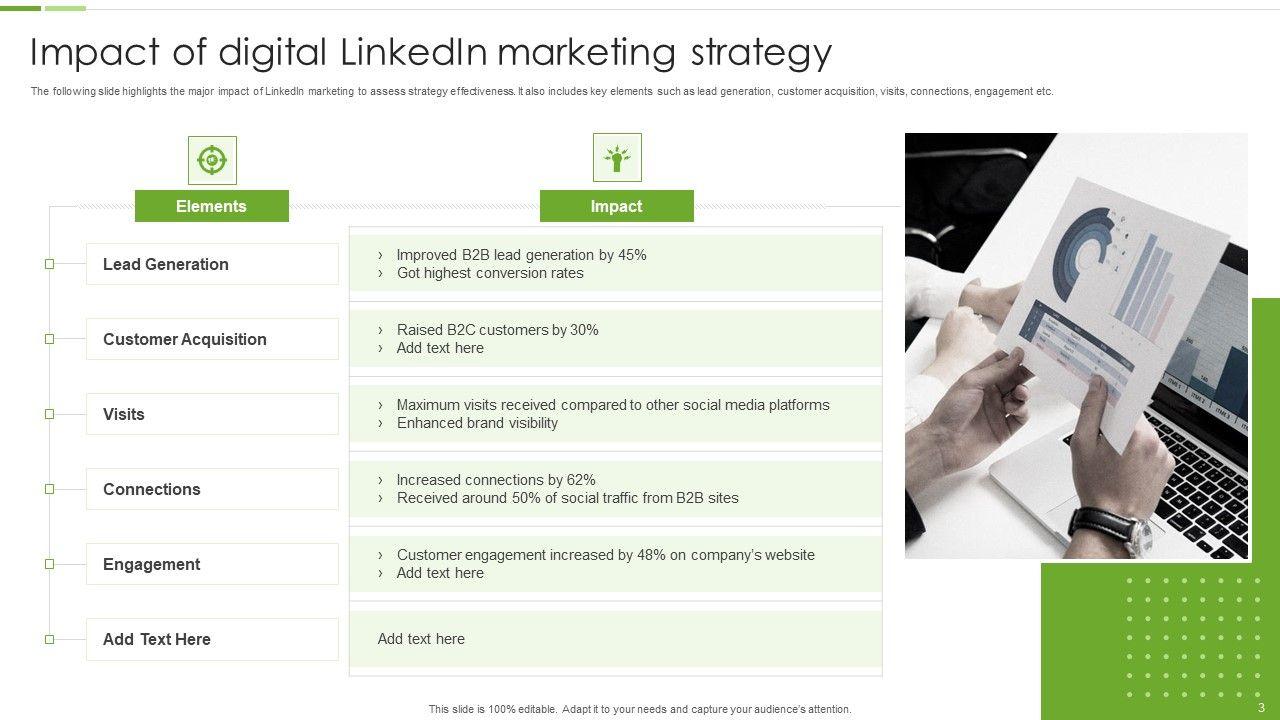 Impact of digital LinkedIn marketing strategy

The following slide highlights the major impact of LinkedIn marketing to assess strategy effectiveness. It also includes key elements such as lead generation, customer acquisition, visits, connections, engagement etc.

| Elements | Impact |
|---|---|
| Lead Generation | › Improved B2B lead generation by 45% › Got highest conversion rates |
| Customer Acquisition | › Raised B2C customers by 30% › Add text here |
| Visits | › Maximum visits received compared to other social media platforms › Enhanced brand visibility |
| Connections | › Increased connections by 62% › Received around 50% of social traffic from B2B sites |
| Engagement | › Customer engagement increased by 48% on company's website › Add text here |
| Add Text Here | Add text here |

This slide is 100% editable. Adapt it to your needs and capture your audience's attention.

3